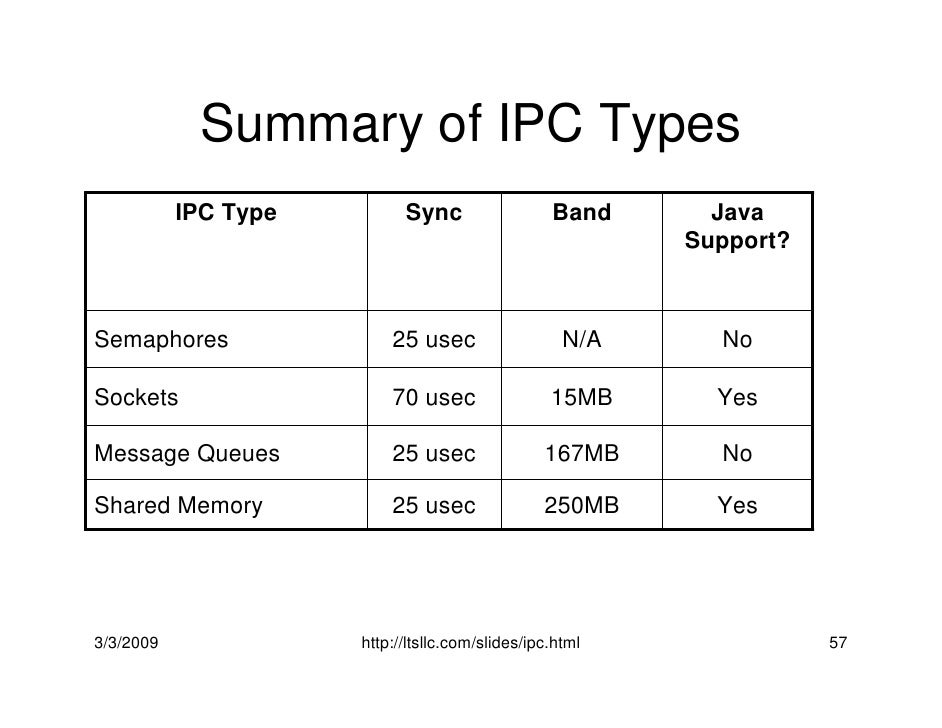 Summary of IPC Types

| IPC Type | Sync | Band | Java Support? |
|---|---|---|---|
| Semaphores | 25 usec | N/A | No |
| Sockets | 70 usec | 15MB | Yes |
| Message Queues | 25 usec | 167MB | No |
| Shared Memory | 25 usec | 250MB | Yes |

3/3/2009 http://ltsllc.com/slides/ipc.html 57